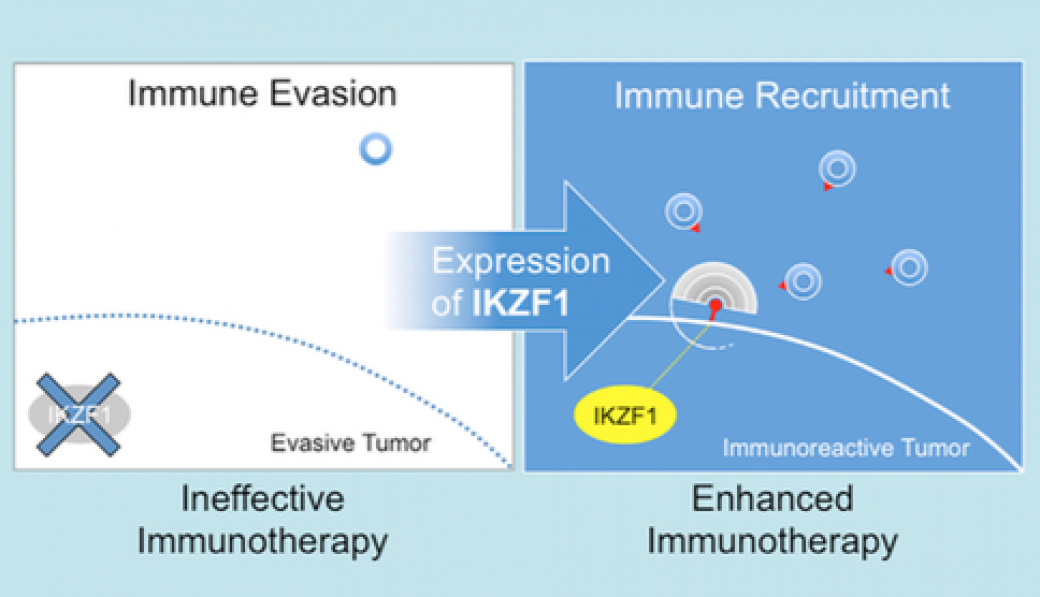 Immune Evasion

IKZF1

Evasive Tumor

Ineffective Immunotherapy

Expression of IKZF1

Immune Recruitment

IKZF1

Immunoreactive Tumor

Enhanced Immunotherapy